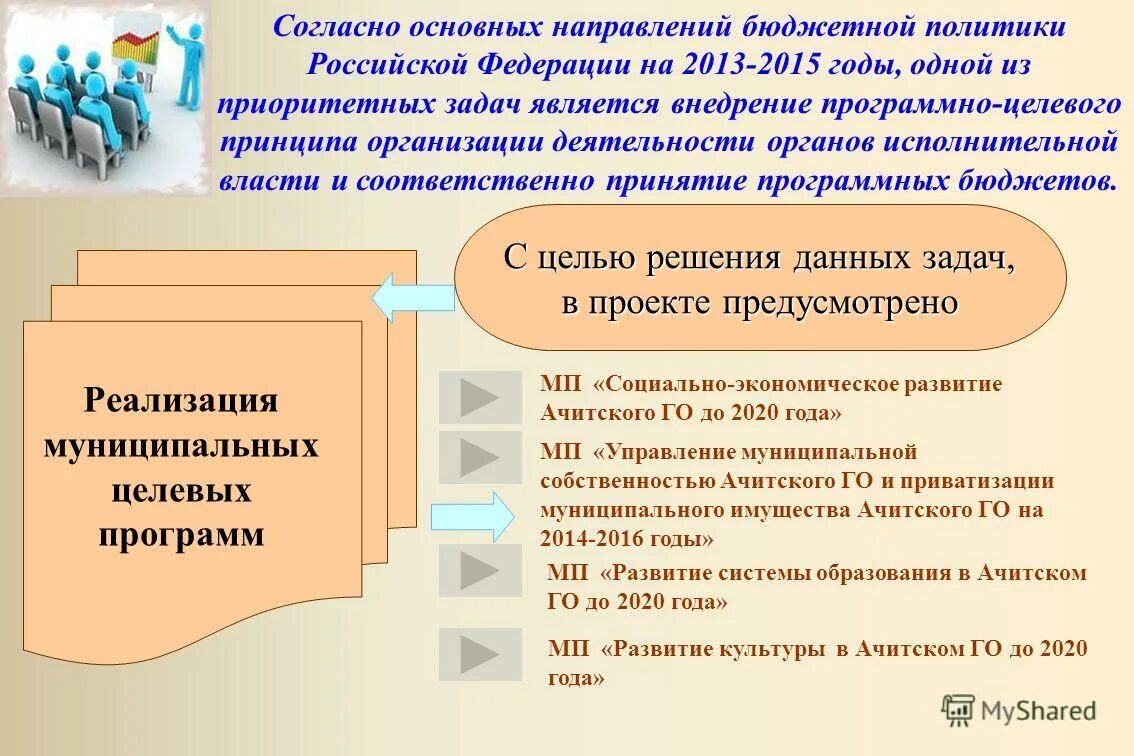 Согласно основных направлений бюджетной политики Российской Федерации на 2013-2015 годы, одной из приоритетных задач является внедрение программно-целевого принципа организации деятельности органов исполнительной власти и соответственно принятие программных бюджетов.

С целью решения данных задач, в проекте предусмотрено

Реализация муниципальных целевых программ

МП «Социально-экономическое развитие Ачитского ГО до 2020 года»

МП «Управление муниципальной собственностью Ачитского ГО и приватизации муниципального имущества Ачитского ГО на 2014-2016 годы»

МП «Развитие системы образования в Ачитском ГО до 2020 года»

МП «Развитие культуры в Ачитском ГО до 2020 года»

MyShared